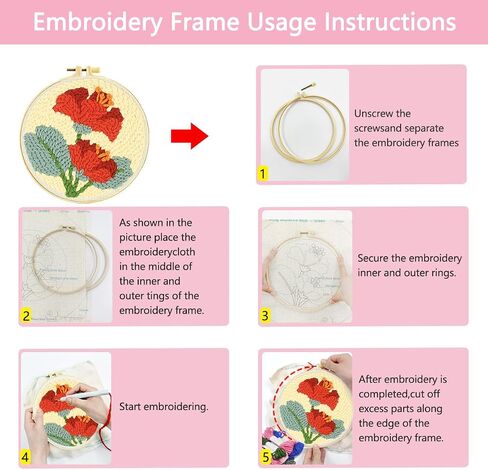 Embroidery Frame Usage Instructions

1

Unscrew the screwsand separate the embroidery frames

2

As shown in the picture place the embroiderycloth in the middle of the inner and outer tings of the embroidery frame.

3

Secure the embroidery inner and outer rings.

4

Start embroidering.

5

After embroidery is completed,cut off excess parts along the edge of the embroidery frame.